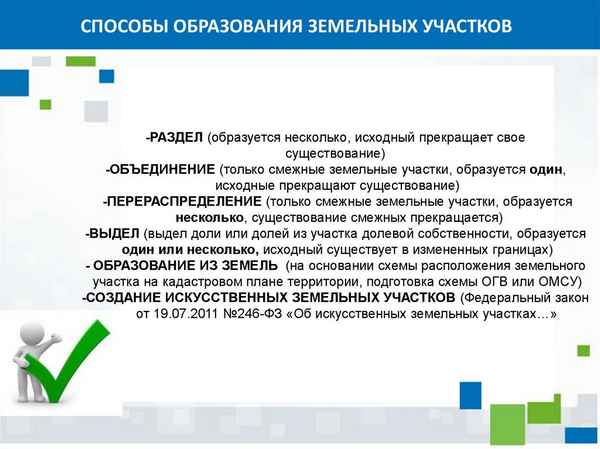 СПОСОБЫ ОБРАЗОВАНИЯ ЗЕМЕЛЬНЫХ УЧАСТКОВ

-РАЗДЕЛ (образуется несколько, исходный прекращает свое существование)
-ОБЪЕДИНЕНИЕ (только смежные земельные участки, образуется один, исходные прекращают существование)
-ПЕРЕРАСПРЕДЕЛЕНИЕ (только смежные земельные участки, образуется несколько, существование смежных прекращается)
-ВЫДЕЛ (выдел доли или долей из участка долевой собственности, образуется один или несколько, исходный существует в измененных границах)
- ОБРАЗОВАНИЕ ИЗ ЗЕМЕЛЬ (на основании схемы расположения земельного участка на кадастровом плане территории, подготовка схемы ОГВ или ОМСУ)
-СОЗДАНИЕ ИСКУССТВЕННЫХ ЗЕМЕЛЬНЫХ УЧАСТКОВ (Федеральный закон от 19.07.2011 №246-ФЗ «Об искусственных земельных участках…»